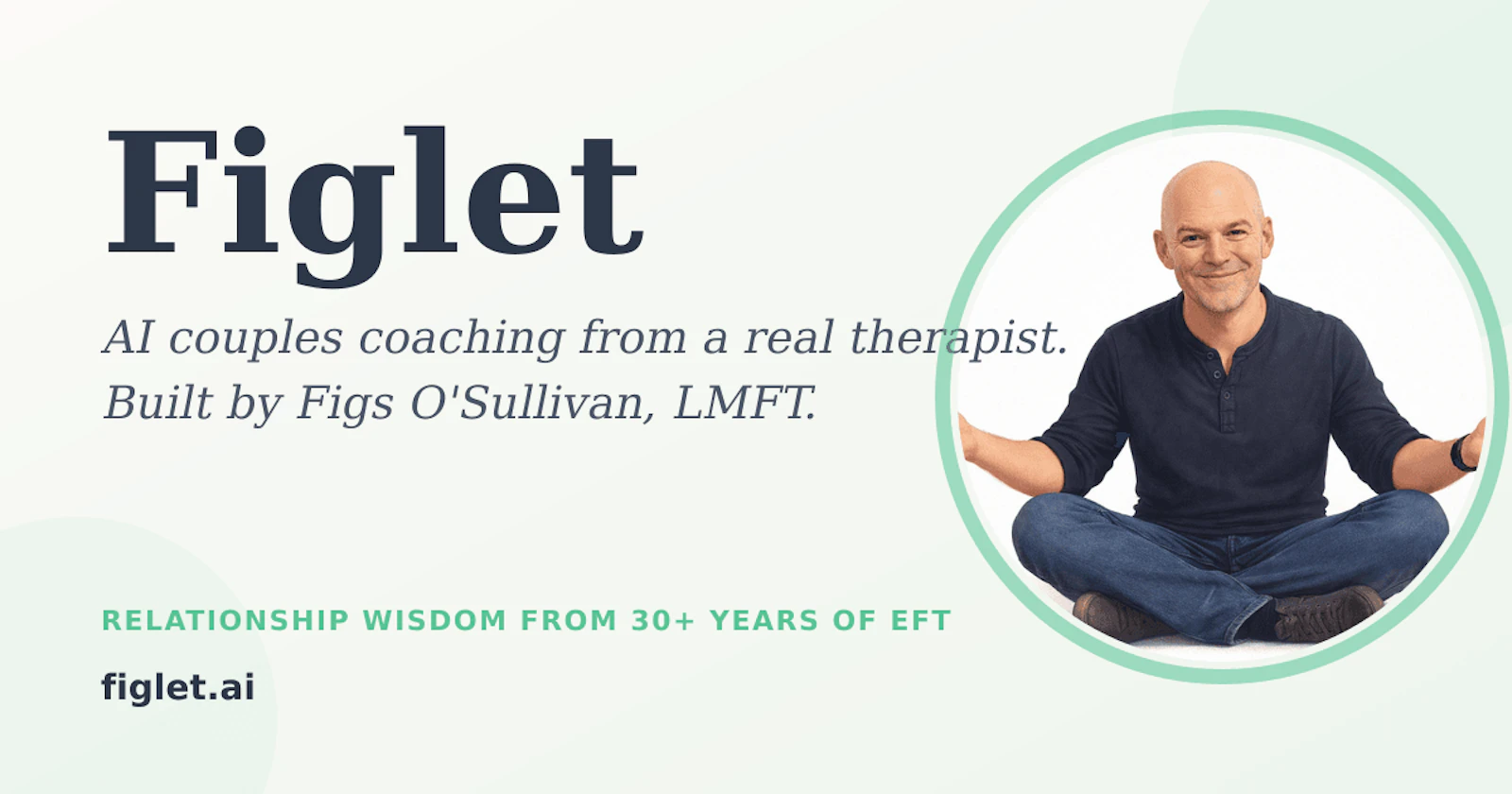 Figlet

AI couples coaching from a real therapist.
Built by Figs O'Sullivan, LMFT.

RELATIONSHIP WISDOM FROM 30+ YEARS OF EFT

figlet.ai